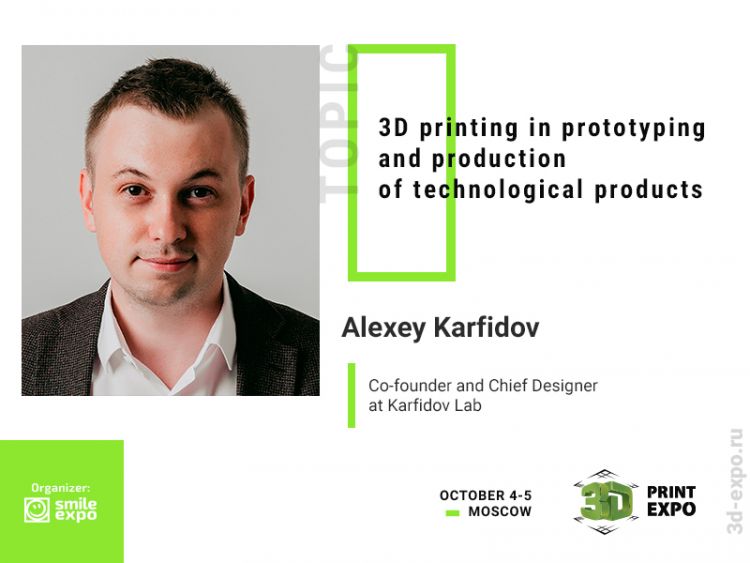 TOPIC

3D printing in prototyping and production of technological products

Alexey Karfidov

Co-founder and Chief Designer at Karfidov Lab

Organizer: smile expo

OCTOBER 4-5
MOSCOW

3D PRINT EXPO

3d-expo.ru